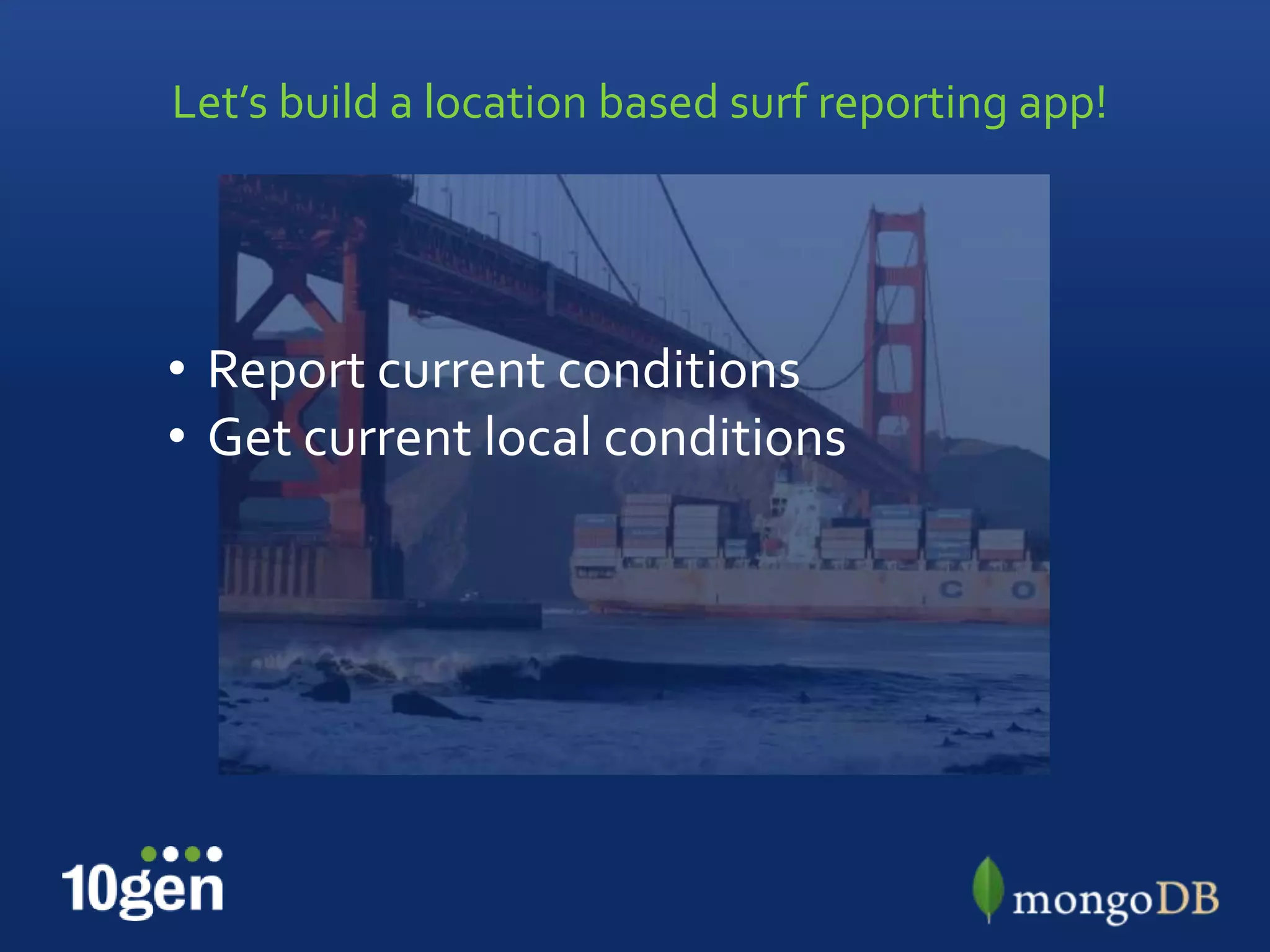 Let's build a location based surf reporting app!

• Report current conditions
• Get current local conditions

C O

10gen

mongoDB